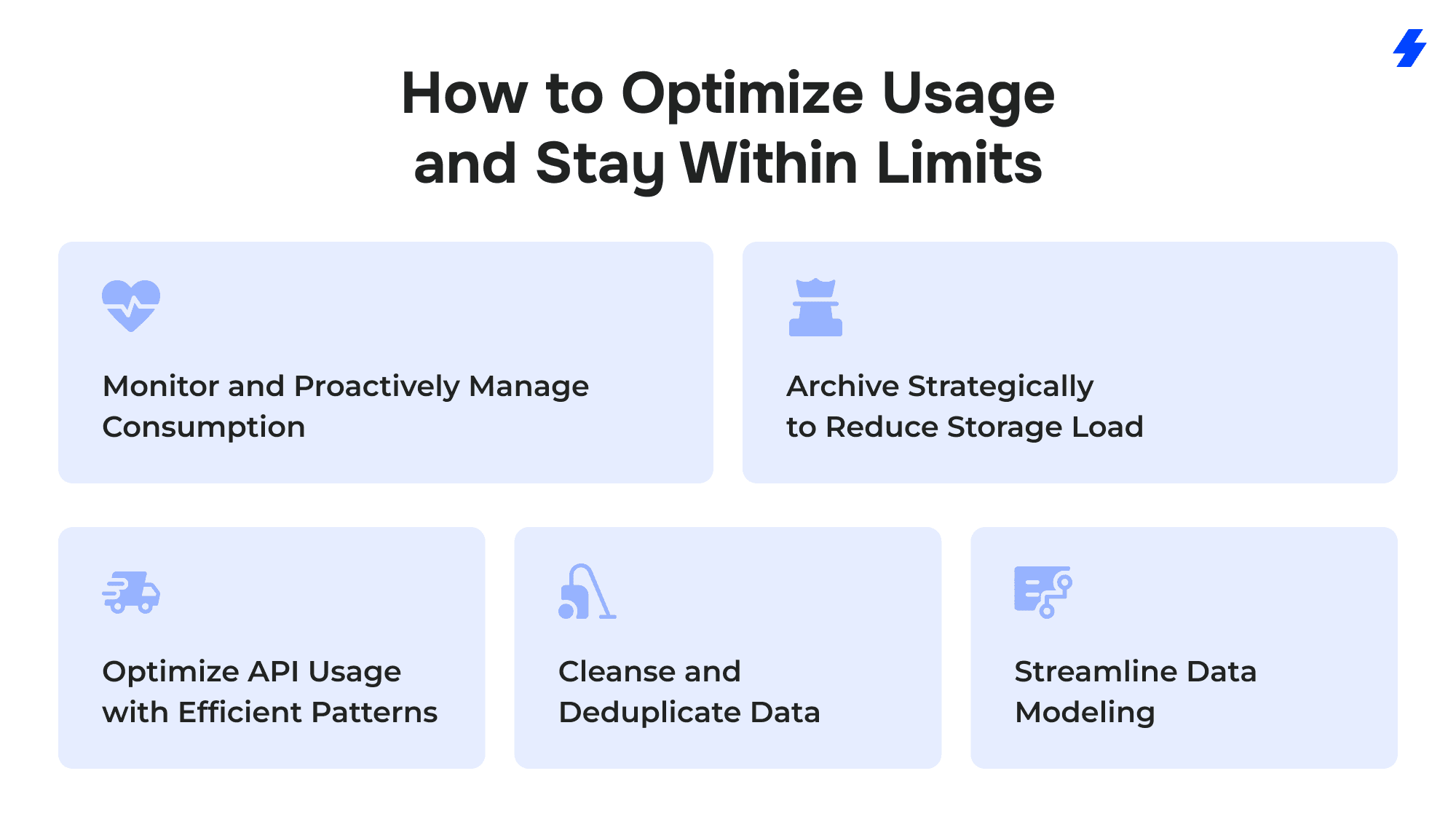 How to Optimize Usage and Stay Within Limits

Monitor and Proactively Manage Consumption

Archive Strategically to Reduce Storage Load

Optimize API Usage with Efficient Patterns

Cleanse and Deduplicate Data

Streamline Data Modeling